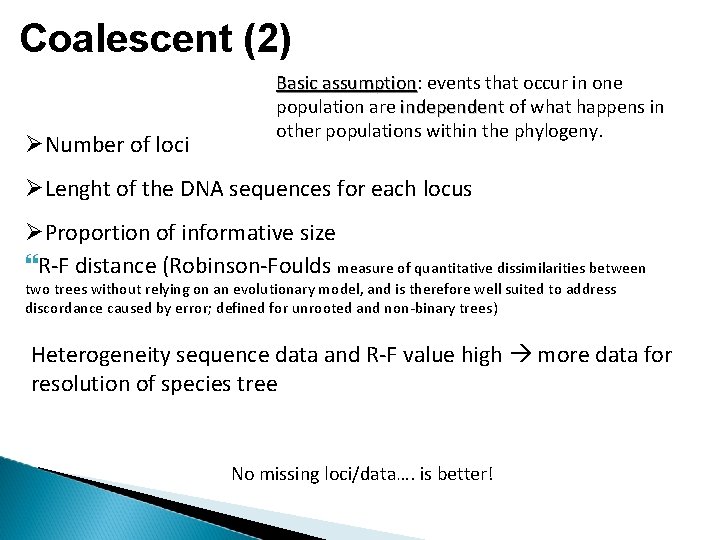 Coalescent (2)

Basic assumption: events that occur in one population are independent of what happens in other populations within the phylogeny.

➢Number of loci

➢Lenght of the DNA sequences for each locus

➢Proportion of informative size

❝R-F distance (Robinson-Foulds measure of quantitative dissimilarities between two trees without relying on an evolutionary model, and is therefore well suited to address discordance caused by error; defined for unrooted and non-binary trees)

Heterogeneity sequence data and R-F value high → more data for resolution of species tree

No missing loci/data…. is better!